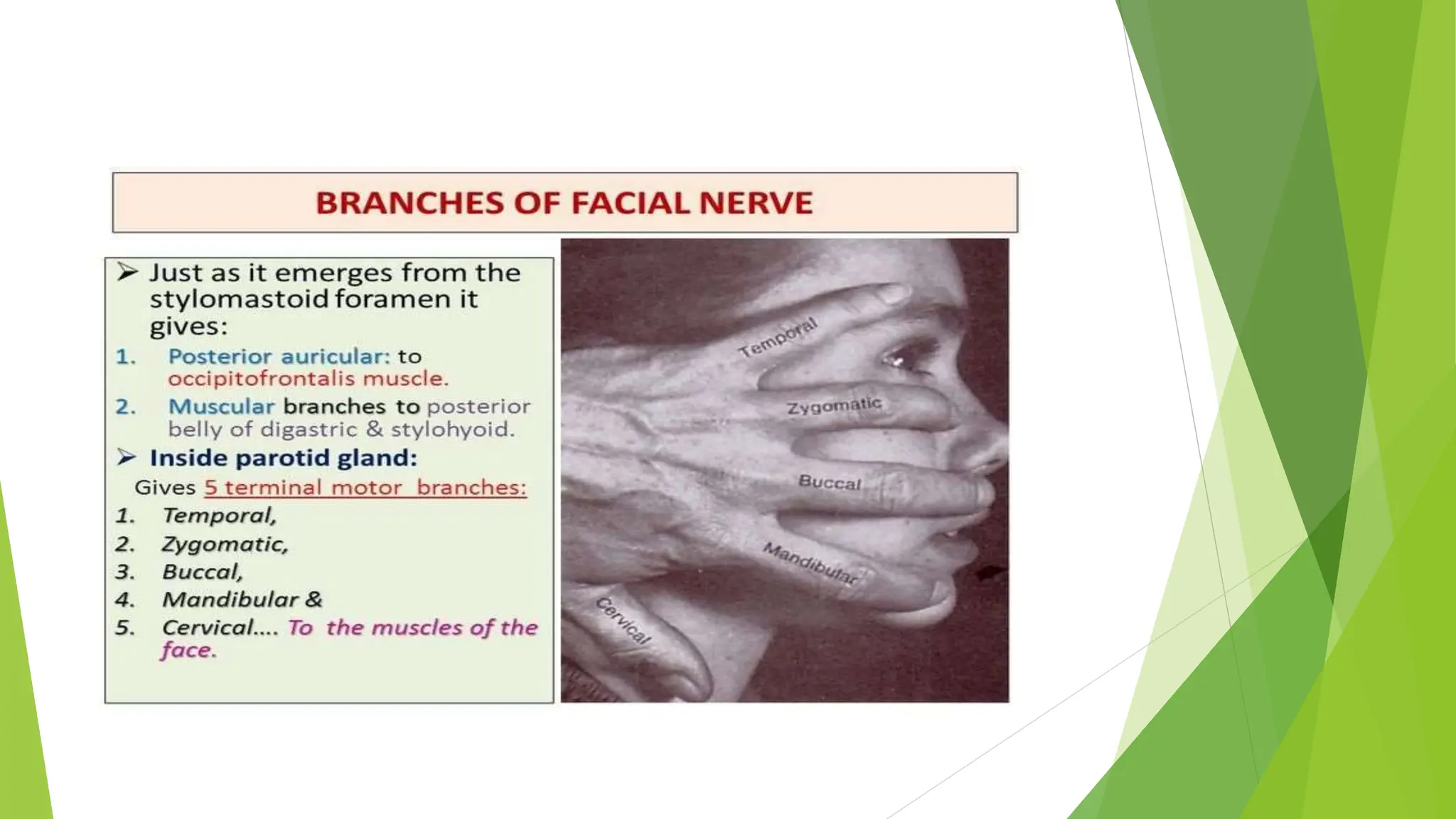 BRANCHES OF FACIAL NERVE

➢ Just as it emerges from the stylomastoid foramen it gives:

1. Posterior auricular: to occipitofrontalis muscle.
2. Muscular branches to posterior belly of digastric & stylohyoid.

➢ Inside parotid gland:

Gives 5 terminal motor branches:

1. Temporal,
2. Zygomatic,
3. Buccal,
4. Mandibular &
5. Cervical.... To the muscles of the face.

Temporal

Zygomatic

Buccal

Mandibular

Cervical